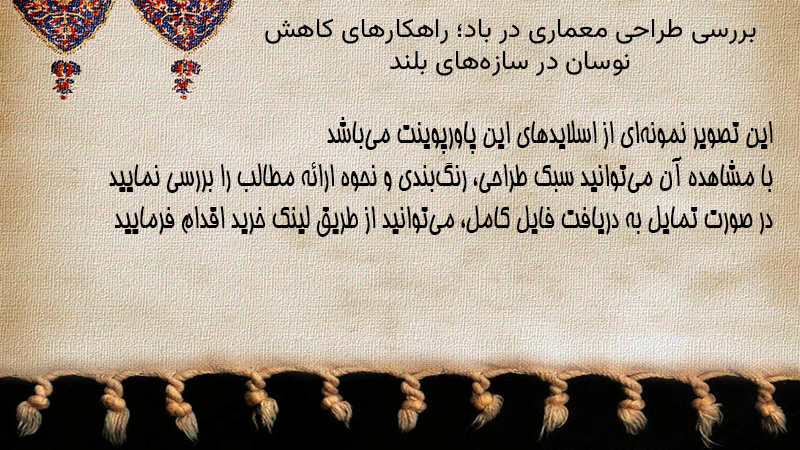 بررسی طراحی معماری در باد؛ راهکارهای کاهش نوسان در سازه‌های بلند

این تصویر نمونه‌ای از اسلایدهای این پاورپوینت می‌باشد
با مشاهده آن می‌توانید سبک طراحی، رنگ‌بندی و نحوه ارائه مطالب را بررسی نمایید
در صورت تمایل به دریافت فایل کامل، می‌توانید از طریق لینک خرید اقدام فرمایید